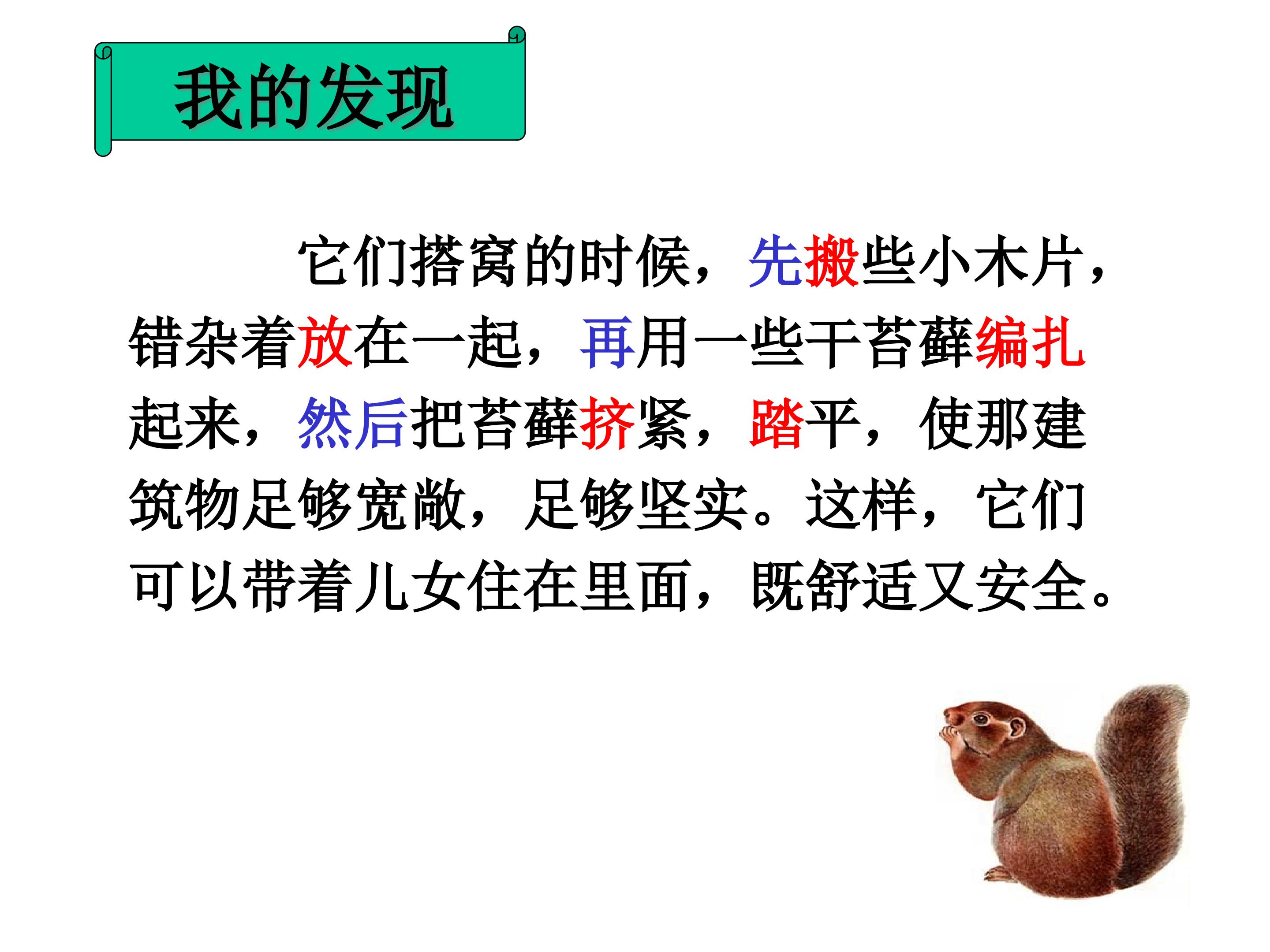 我的发现

它们搭窝的时候，先搬些小木片，错杂着放在一起，再用一些干苔藓编扎起来，然后把苔藓挤紧，踏平，使那建筑物足够宽敞，足够坚实。这样，它们可以带着儿女住在里面，既舒适又安全。